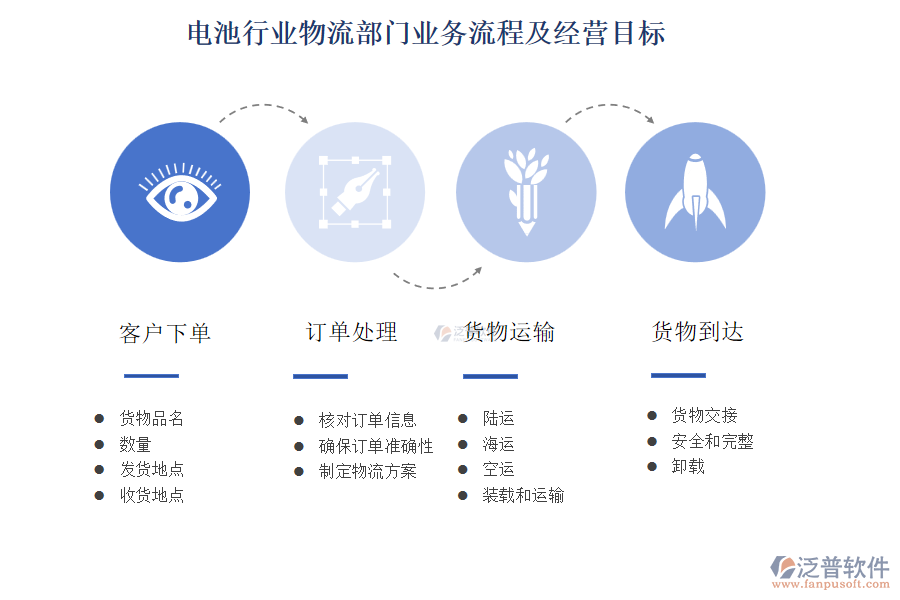 电池行业物流部门业务流程及经营目标

客户下单

- 货物品名
- 数量
- 发货地点
- 收货地点

订单处理

- 核对订单信息
- 确保订单准确性
- 制定物流方案

货物运输

- 陆运
- 海运
- 空运
- 装载和运输

货物到达

- 货物交接
- 安全和完整
- 卸载

泛普软件
www.fanpusoft.com